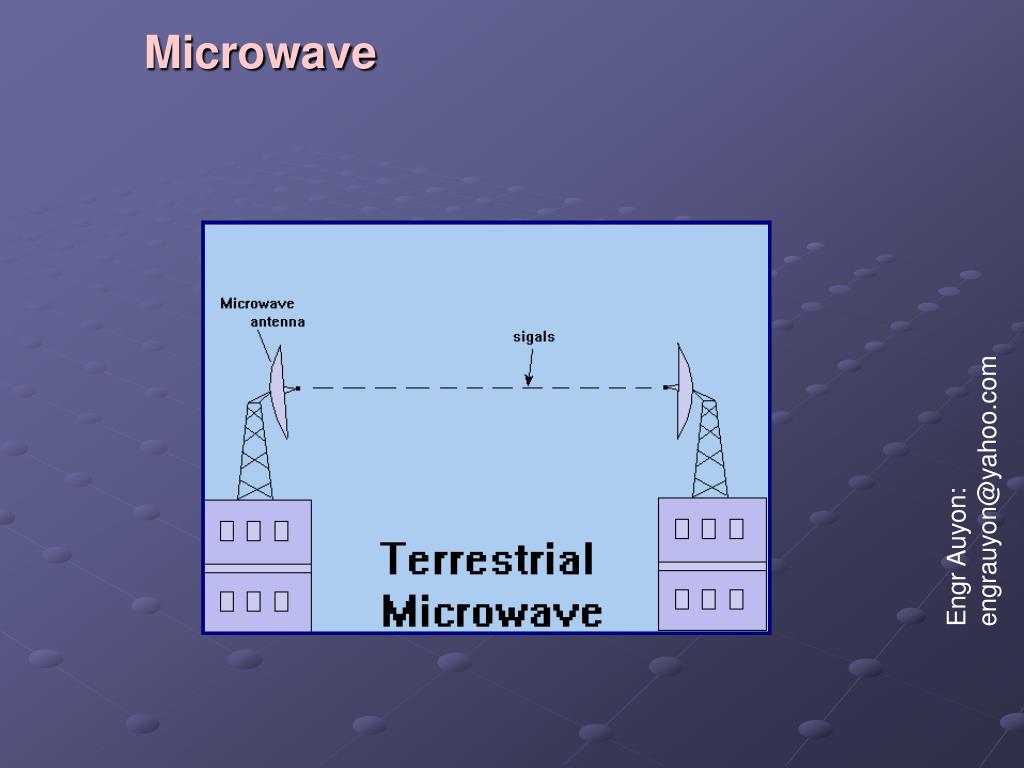 Microwave

Microwave antenna

sigals

Terrestrial Microwave

Engr Auyon: engrauyon@yahoo.com